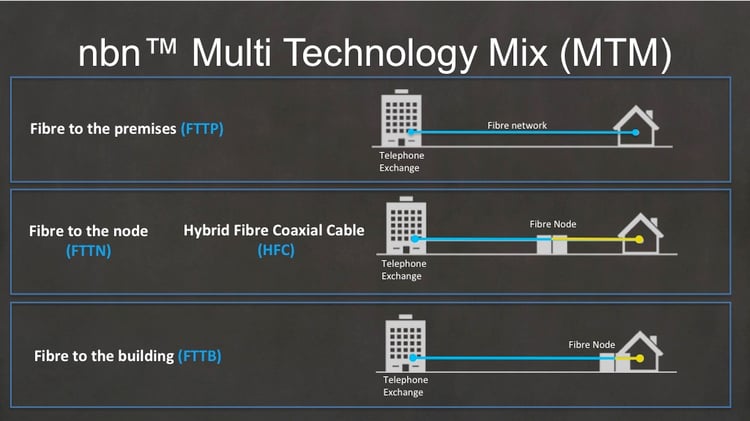 nbn™ Multi Technology Mix (MTM)

Fibre to the premises (FTTP)

Fibre network

Telephone Exchange

Fibre to the node (FTTN)

Hybrid Fibre Coaxial Cable (HFC)

Fibre Node

Telephone Exchange

Fibre to the building (FTTB)

Fibre Node

Telephone Exchange